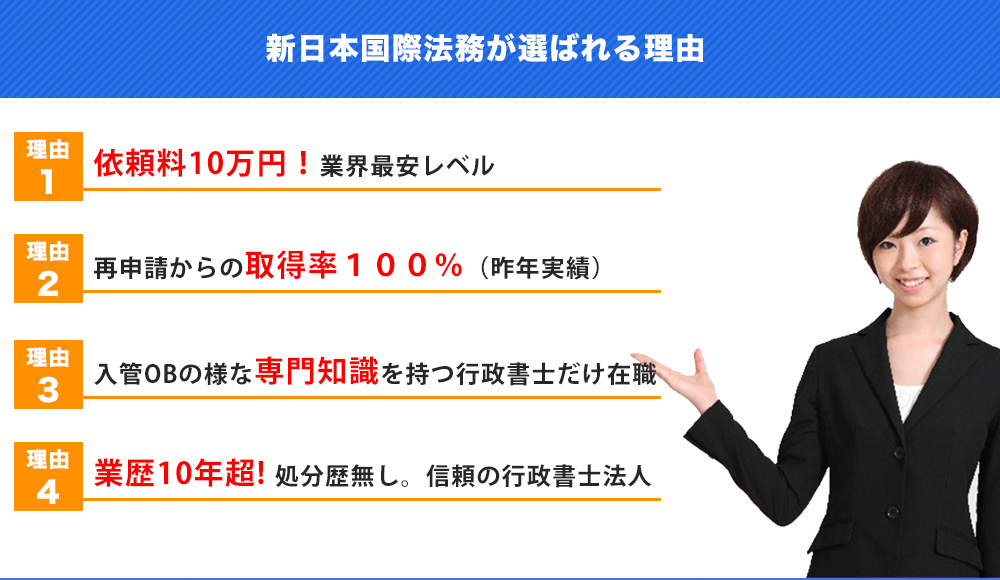 新日本国際法務が選ばれる理由

理由 1 依頼料10万円！業界最安レベル

理由 2 再申請からの取得率１００％（昨年実績）

理由 3 入管OBの様な専門知識を持つ行政書士だけ在職

理由 4 業歴10年超! 処分歴無し。信頼の行政書士法人